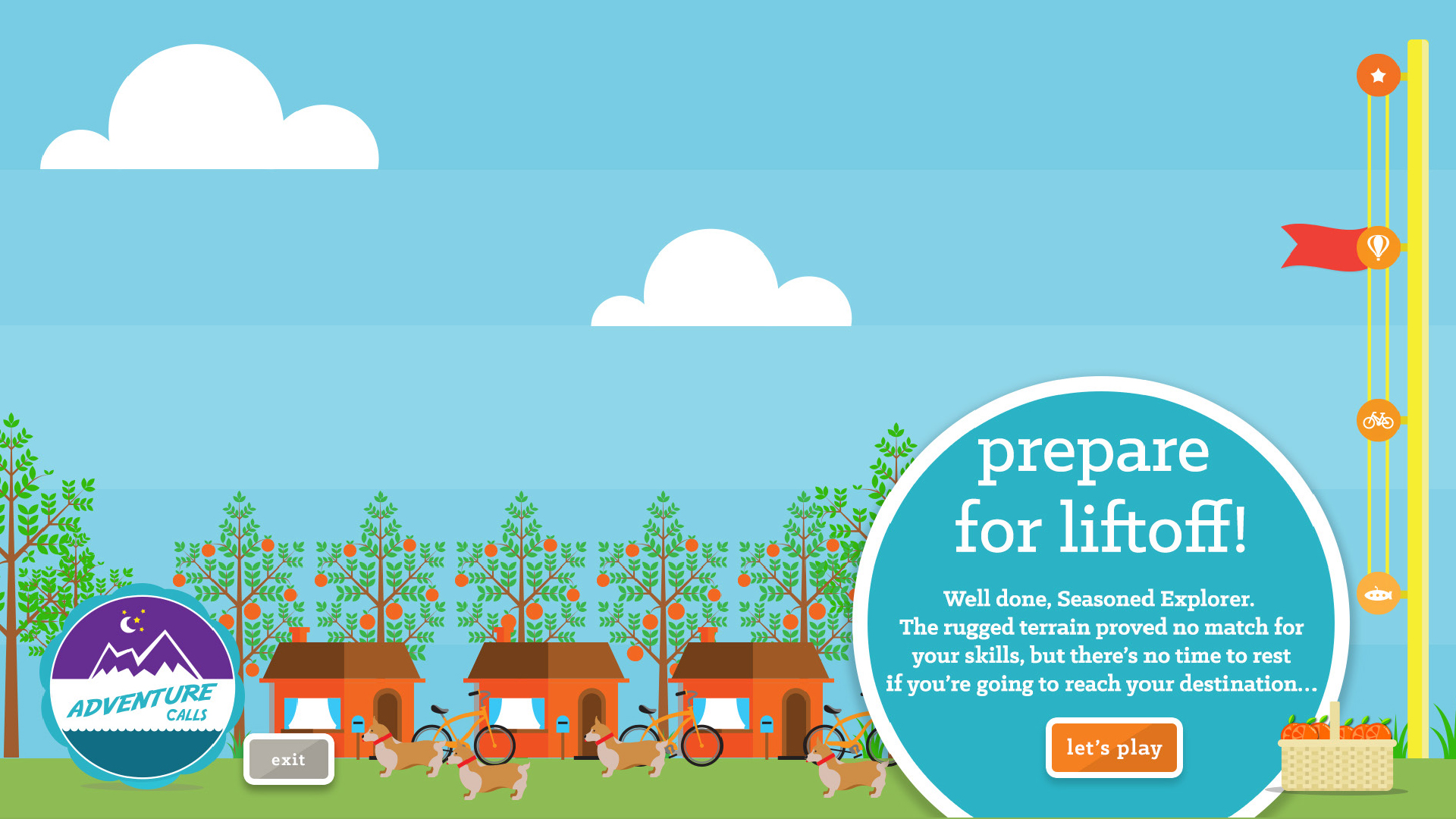 prepare for liftoff!

Well done, Seasoned Explorer. The rugged terrain proved no match for your skills, but there's no time to rest if you're going to reach your destination...

let's play

ADVENTURE CALLS

exit